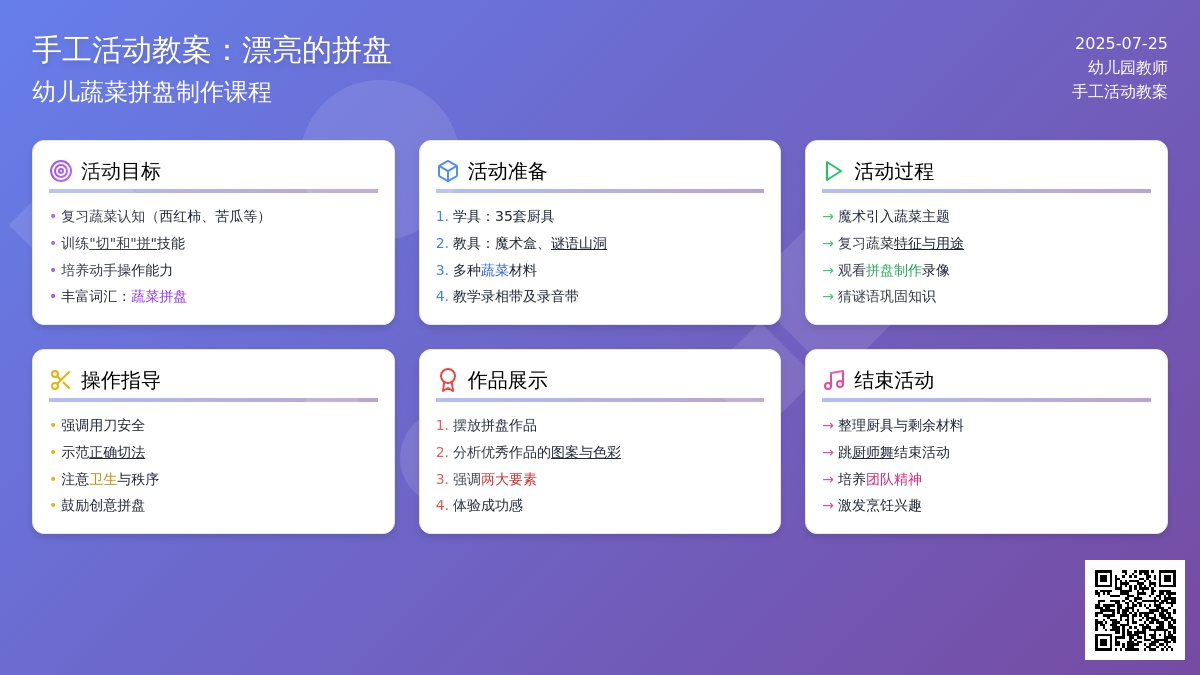 手工活动教案：漂亮的拼盘
幼儿蔬菜拼盘制作课程

2025-07-25
幼儿园教师
手工活动教案

活动目标
• 复习蔬菜认知（西红柿、苦瓜等）
• 训练"切"和"拼"技能
• 培养动手操作能力
• 丰富词汇：蔬菜拼盘

活动准备
1. 学具：35套厨具
2. 教具：魔术盒、谜语山洞
3. 多种蔬菜材料
4. 教学录相带及录音带

活动过程
→ 魔术引入蔬菜主题
→ 复习蔬菜特征与用途
→ 观看拼盘制作录像
→ 猜谜语巩固知识

操作指导
• 强调用刀安全
• 示范正确切法
• 注意卫生与秩序
• 鼓励创意拼盘

作品展示
1. 摆放拼盘作品
2. 分析优秀作品的图案与色彩
3. 强调两大要素
4. 体验成功感

结束活动
→ 整理厨具与剩余材料
→ 跳厨师舞结束活动
→ 培养团队精神
→ 激发烹饪兴趣